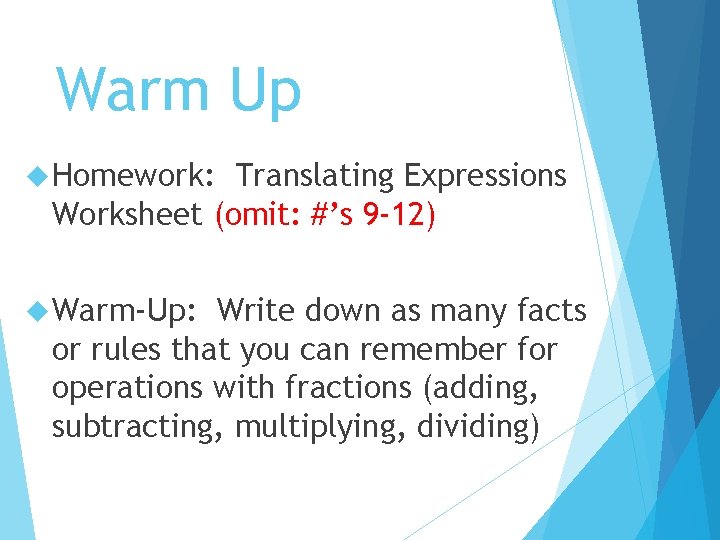 Warm Up

Homework: Translating Expressions Worksheet (omit: #’s 9-12)

Warm-Up: Write down as many facts or rules that you can remember for operations with fractions (adding, subtracting, multiplying, dividing)